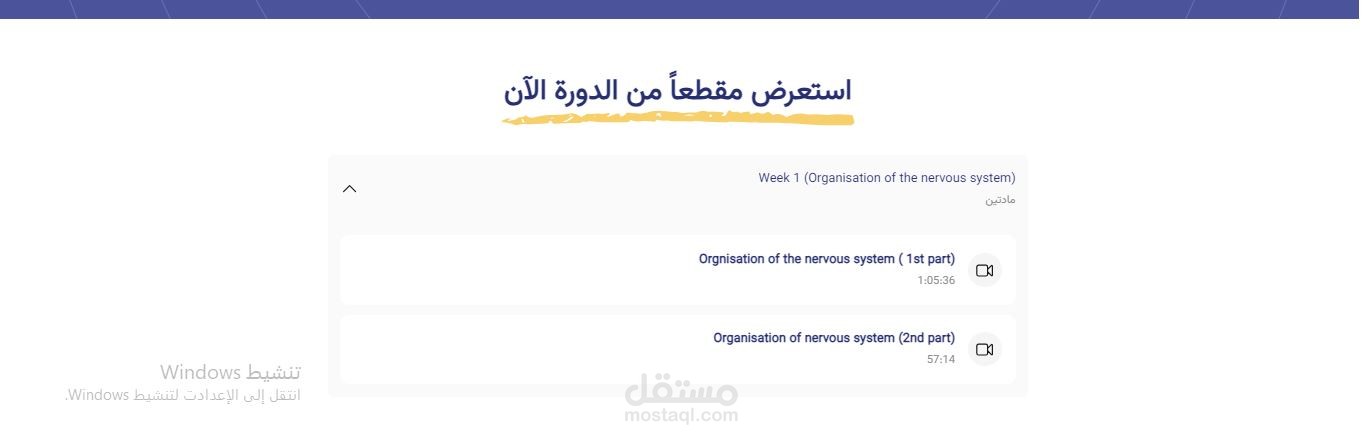 استعرض مقطعاً من الدورة الآن

Week 1 (Organisation of the nervous system)
مادتين

Orgnisation of the nervous system ( 1st part)
1:05:36

Organisation of nervous system (2nd part)
57:14

تنشيط Windows
انتقل إلى الإعدادت لتنشيط Windows.

مستقل
mostaql.com